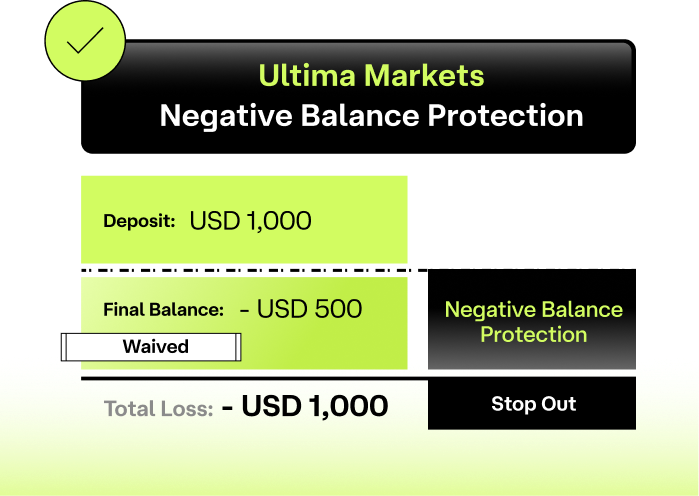 Ultima Markets
Negative Balance Protection

Deposit: USD 1,000

Final Balance: - USD 500

Waived

Negative Balance Protection

Total Loss: - USD 1,000

Stop Out